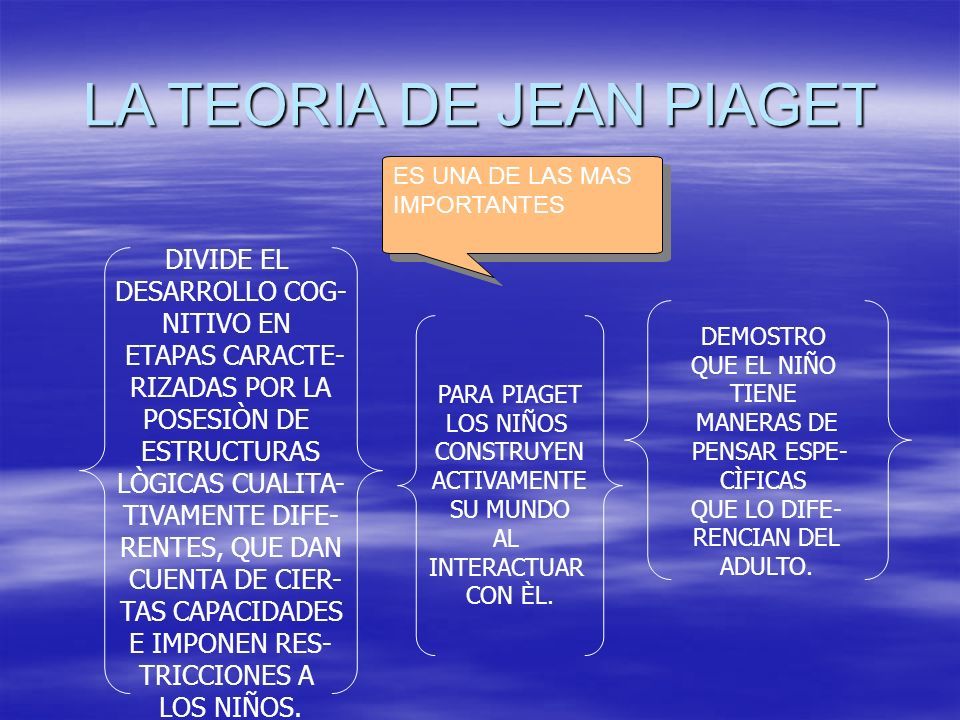 LA TEORIA DE JEAN PIAGET

ES UNA DE LAS MAS IMPORTANTES

DIVIDE EL DESARROLLO COGNITIVO EN ETAPAS CARACTERIZADAS POR LA POSESIÒN DE ESTRUCTURAS LÒGICAS CUALITATIVAMENTE DIFERENTES, QUE DAN CUENTA DE CIERTAS CAPACIDADES E IMPONEN RESTRICCIONES A LOS NIÑOS.

PARA PIAGET LOS NIÑOS CONSTRUYEN ACTIVAMENTE SU MUNDO AL INTERACTUAR CON ÈL.

DEMOSTRO QUE EL NIÑO TIENE MANERAS DE PENSAR ESPECÌFICAS QUE LO DIFERENCIAN DEL ADULTO.